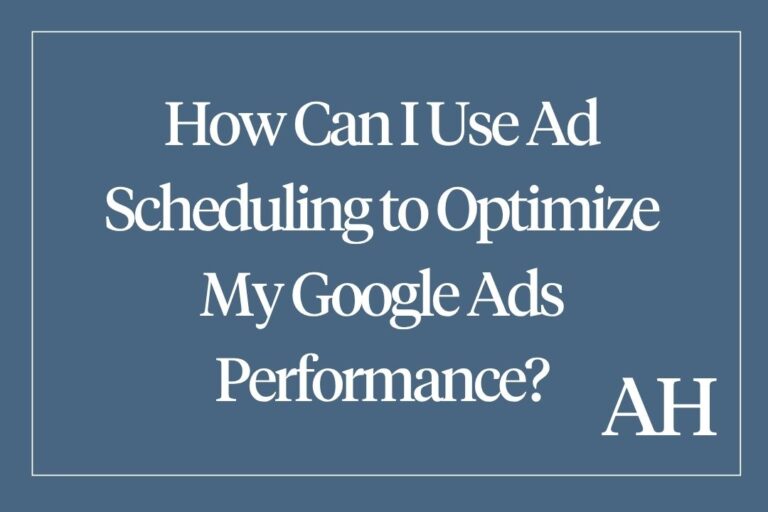 How Can I Use Ad Scheduling to Optimize My Google Ads Performance?

AH